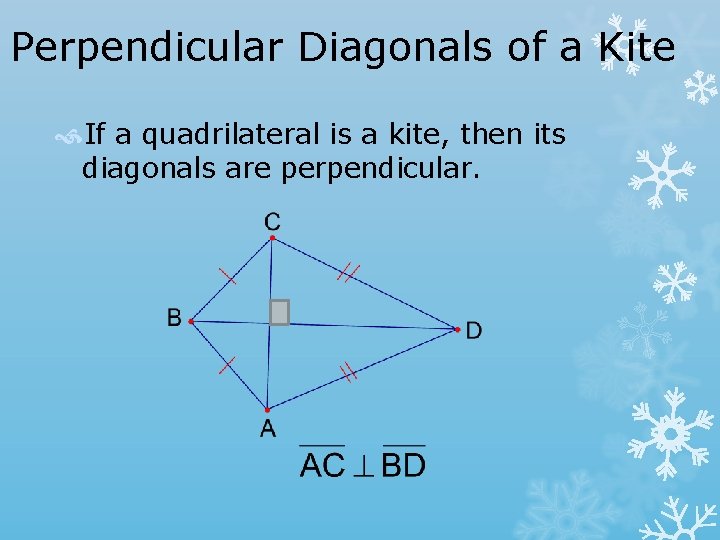 Perpendicular Diagonals of a Kite

If a quadrilateral is a kite, then its diagonals are perpendicular.

C
B
D
A

$\overline{AC} \perp \overline{BD}$